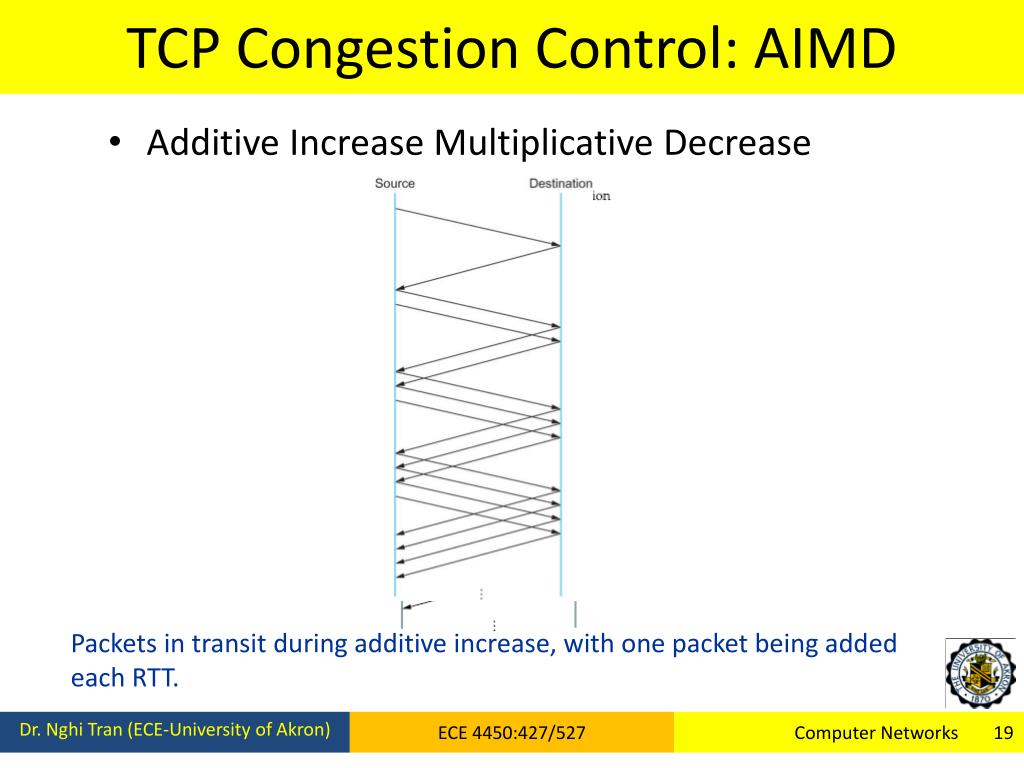 TCP Congestion Control: AIMD

• Additive Increase Multiplicative Decrease

Source

Destination

ion

Packets in transit during additive increase, with one packet being added each RTT.

THE UNIVERSITY OF AKRON 1870

Dr. Nghi Tran (ECE-University of Akron)

ECE 4450:427/527

Computer Networks

19